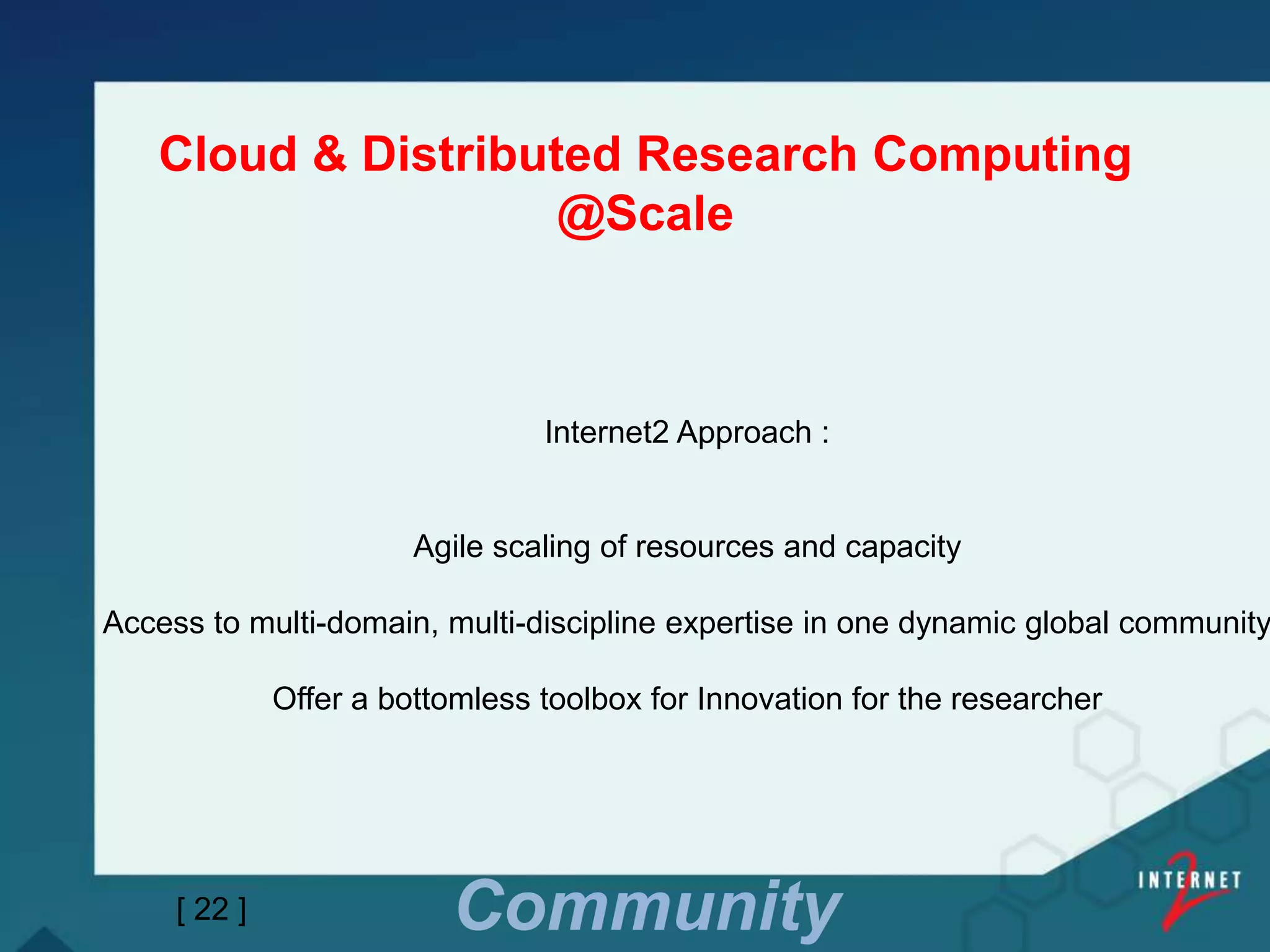 Cloud & Distributed Research Computing @Scale

Internet2 Approach :

Agile scaling of resources and capacity

Access to multi-domain, multi-discipline expertise in one dynamic global community

Offer a bottomless toolbox for Innovation for the researcher

[ 22 ]

Community

INTERNET 2